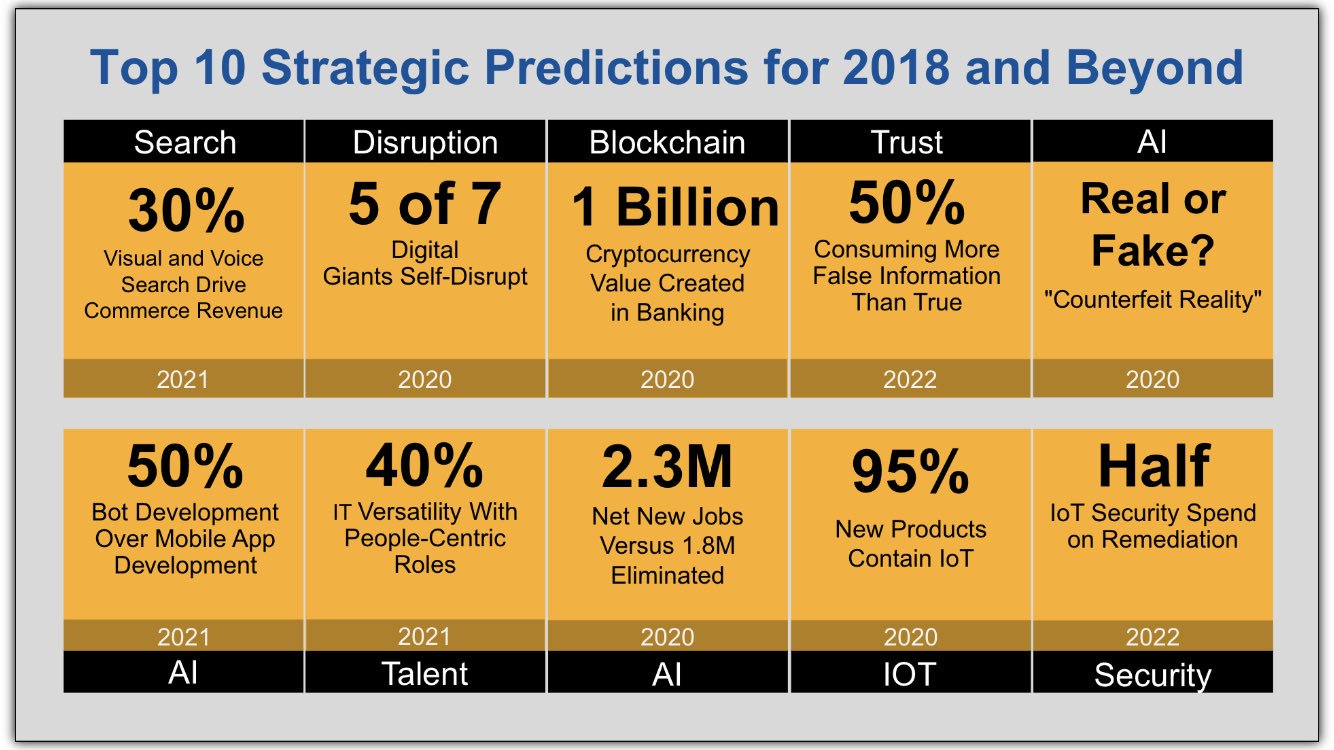 Top 10 Strategic Predictions for 2018 and Beyond

| Search | Disruption | Blockchain | Trust | AI |
|---|---|---|---|---|
| 30% Visual and Voice Search Drive Commerce Revenue | 5 of 7 Digital Giants Self-Disrupt | 1 Billion Cryptocurrency Value Created in Banking | 50% Consuming More False Information Than True | Real or Fake? "Counterfeit Reality" |
| 2021 | 2020 | 2020 | 2022 | 2020 |

| 50% Bot Development Over Mobile App Development | 40% IT Versatility With People-Centric Roles | 2.3M Net New Jobs Versus 1.8M Eliminated | 95% New Products Contain IoT | Half IoT Security Spend on Remediation |
|---|---|---|---|---|
| 2021 | 2021 | 2020 | 2020 | 2022 |
| AI | Talent | AI | IOT | Security |